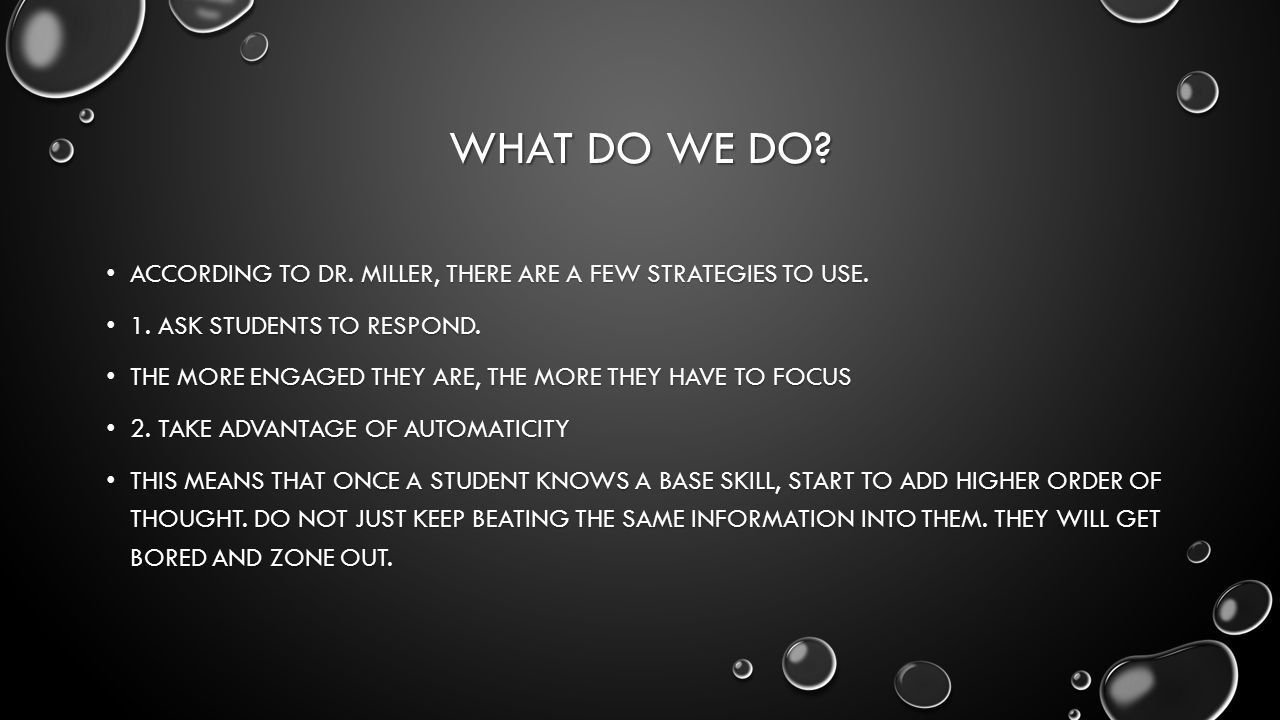 WHAT DO WE DO?

• ACCORDING TO DR. MILLER, THERE ARE A FEW STRATEGIES TO USE.

• 1. ASK STUDENTS TO RESPOND.

• THE MORE ENGAGED THEY ARE, THE MORE THEY HAVE TO FOCUS

• 2. TAKE ADVANTAGE OF AUTOMATICITY

• THIS MEANS THAT ONCE A STUDENT KNOWS A BASE SKILL, START TO ADD HIGHER ORDER OF THOUGHT. DO NOT JUST KEEP BEATING THE SAME INFORMATION INTO THEM. THEY WILL GET BORED AND ZONE OUT.